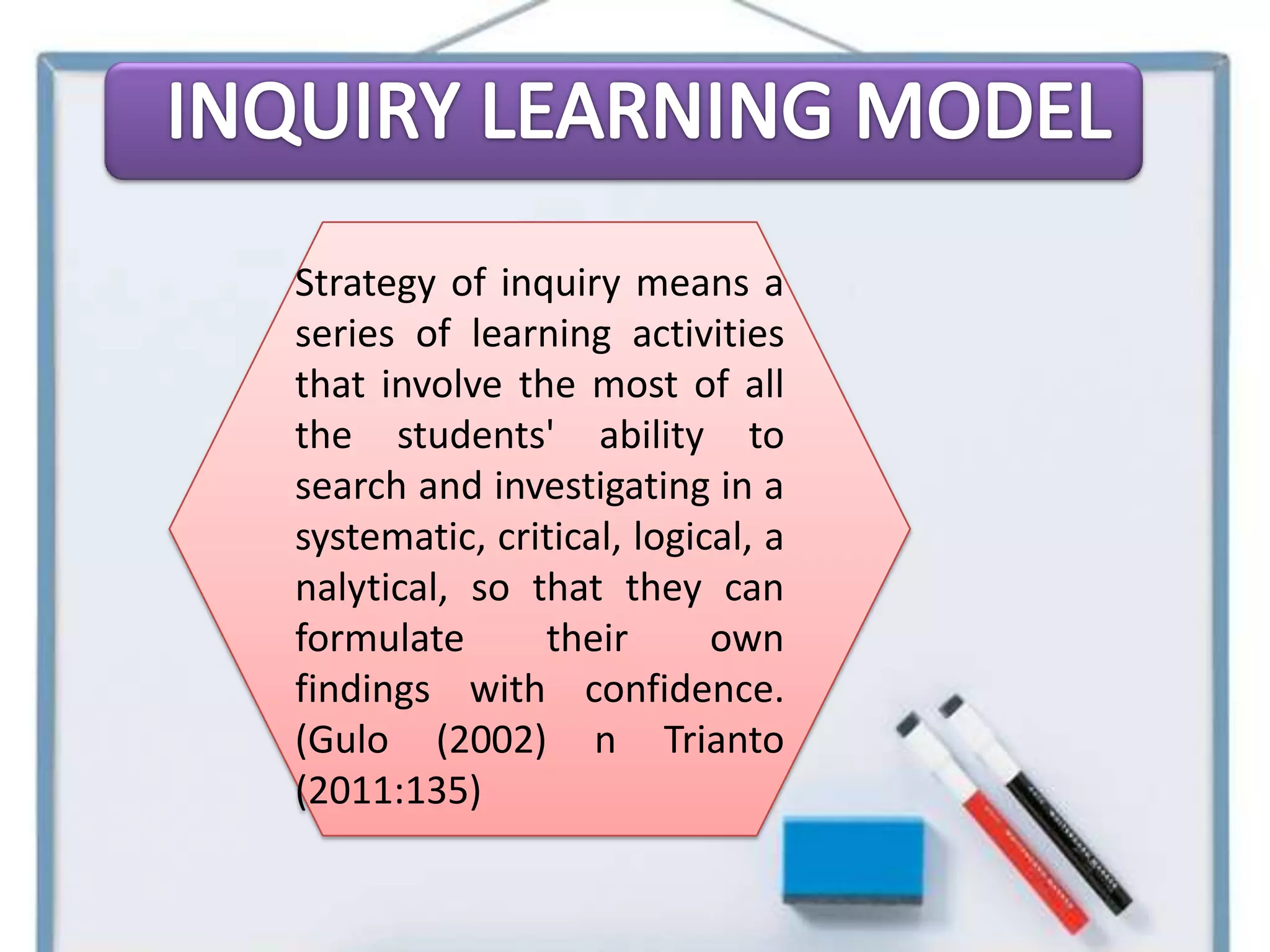 INQUIRY LEARNING MODEL

Strategy of inquiry means a series of learning activities that involve the most of all the students' ability to search and investigating in a systematic, critical, logical, a nalytical, so that they can formulate their own findings with confidence. (Gulo (2002) n Trianto (2011:135)